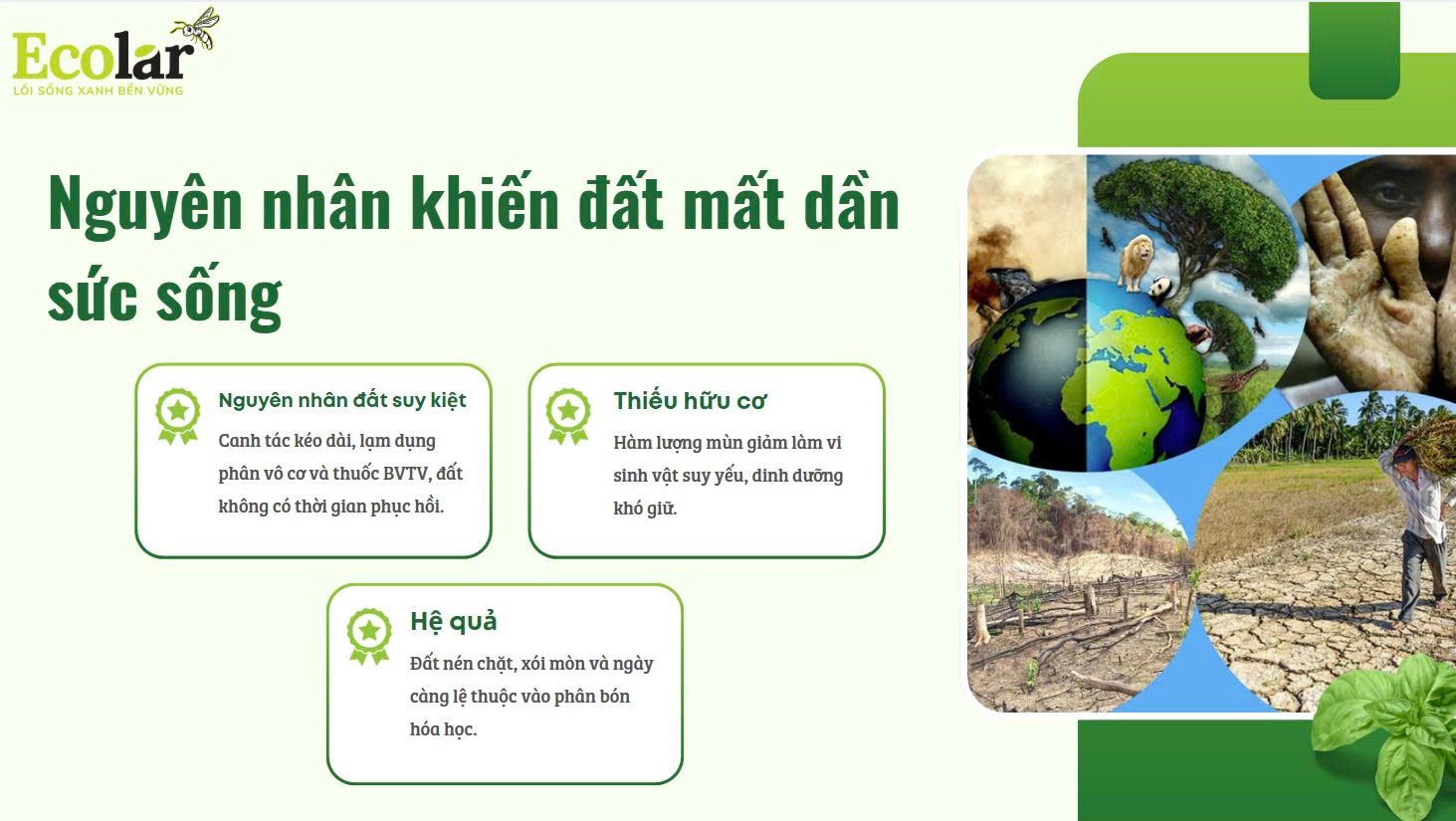 Ecolar
LỐI SỐNG XANH BỀN VỮNG

Nguyên nhân khiến đất mất dần sức sống

Nguyên nhân đất suy kiệt
Canh tác kéo dài, lạm dụng phân vô cơ và thuốc BVTV, đất không có thời gian phục hồi.

Thiếu hữu cơ
Hàm lượng mùn giảm làm vi sinh vật suy yếu, dinh dưỡng khó giữ.

Hệ quả
Đất nén chặt, xói mòn và ngày càng lệ thuộc vào phân bón hóa học.